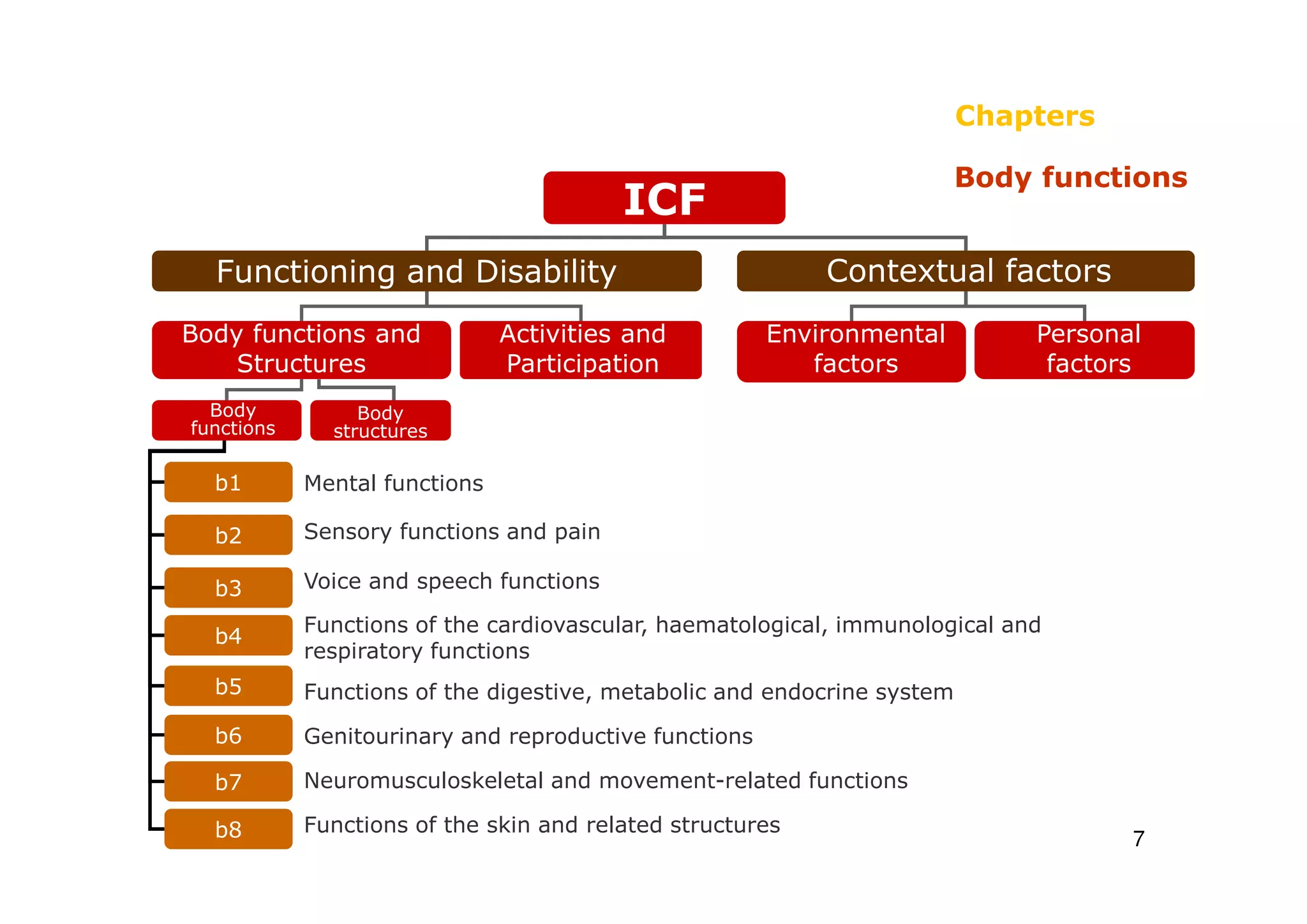 Chapters

Body functions

ICF

Functioning and Disability

Contextual factors

Body functions and Structures

Activities and Participation

Environmental factors

Personal factors

Body functions

Body structures

b1 Mental functions

b2 Sensory functions and pain

b3 Voice and speech functions

b4 Functions of the cardiovascular, haematological, immunological and respiratory functions

b5 Functions of the digestive, metabolic and endocrine system

b6 Genitourinary and reproductive functions

b7 Neuromusculoskeletal and movement-related functions

b8 Functions of the skin and related structures

7